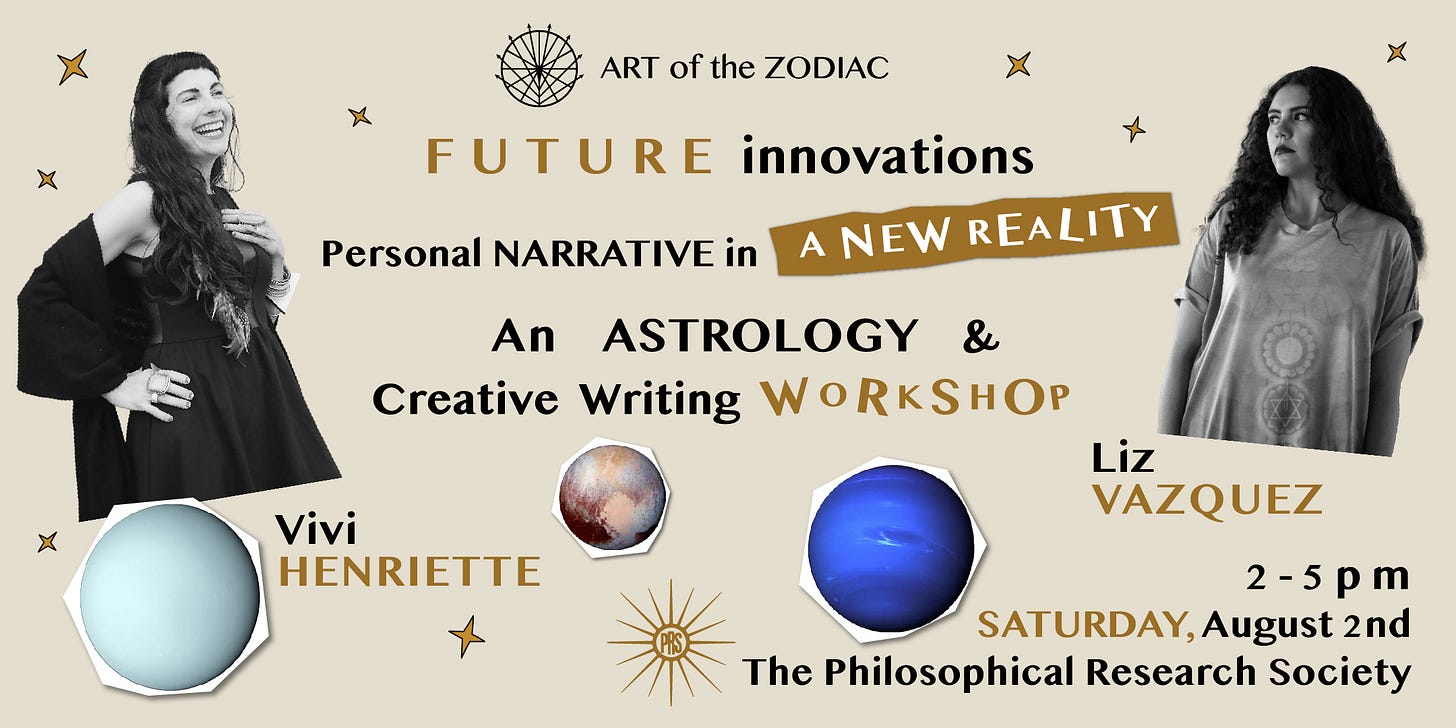 ART of the ZODIAC

FUTURE innovations

Personal NARRATIVE in A NEW REALITY

An ASTROLOGY & Creative Writing WORKSHOP

Vivi HENRIETTE

Liz VAZQUEZ

PRS

2 - 5 p m
SATURDAY, August 2nd
The Philosophical Research Society